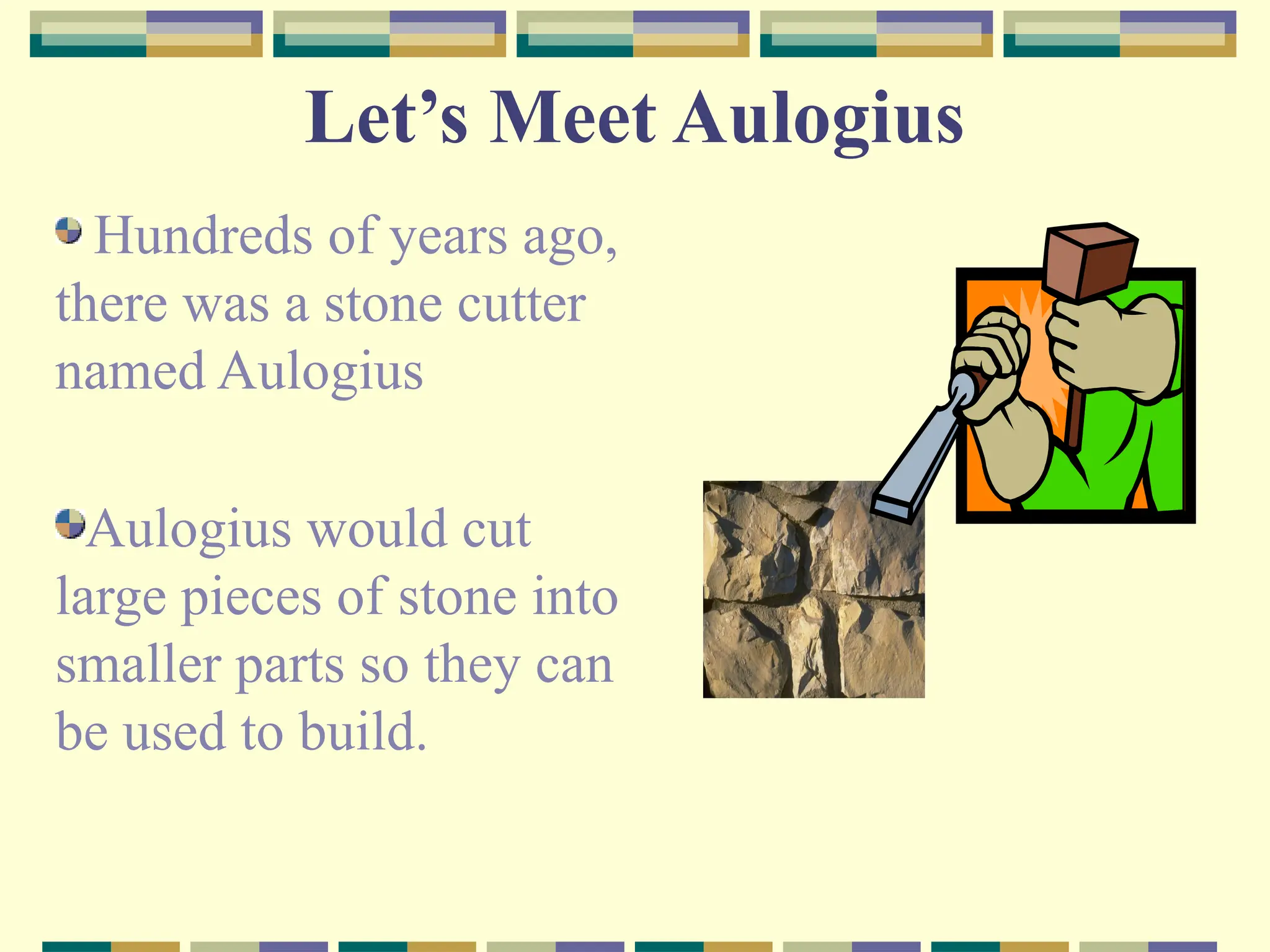 Let’s Meet Aulogius

Hundreds of years ago, there was a stone cutter named Aulogius

Aulogius would cut large pieces of stone into smaller parts so they can be used to build.